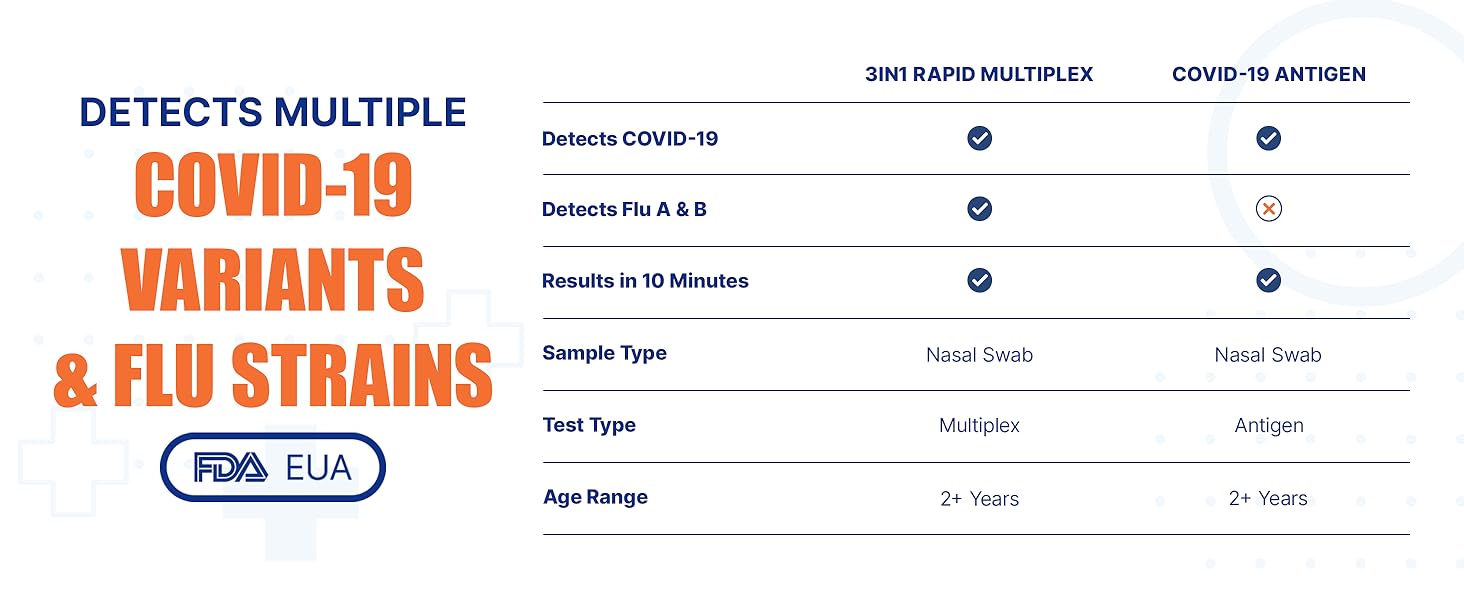 DETECTS MULTIPLE
COVID-19
VARIANTS
& FLU STRAINS

FDA EUA

| | 3IN1 RAPID MULTIPLEX | COVID-19 ANTIGEN |
|---|---|---|
| Detects COVID-19 | ✓ | ✓ |
| Detects Flu A & B | ✓ | ✗ |
| Results in 10 Minutes | ✓ | ✓ |
| Sample Type | Nasal Swab | Nasal Swab |
| Test Type | Multiplex | Antigen |
| Age Range | 2+ Years | 2+ Years |